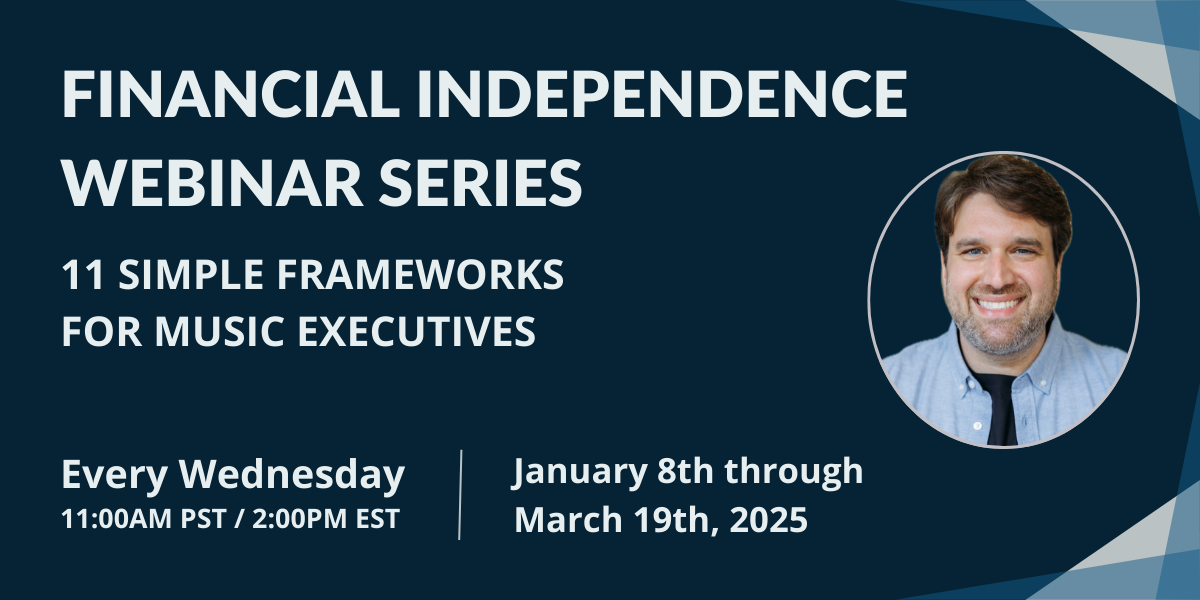 FINANCIAL INDEPENDENCE WEBINAR SERIES

11 SIMPLE FRAMEWORKS FOR MUSIC EXECUTIVES

Every Wednesday
11:00AM PST / 2:00PM EST

January 8th through March 19th, 2025